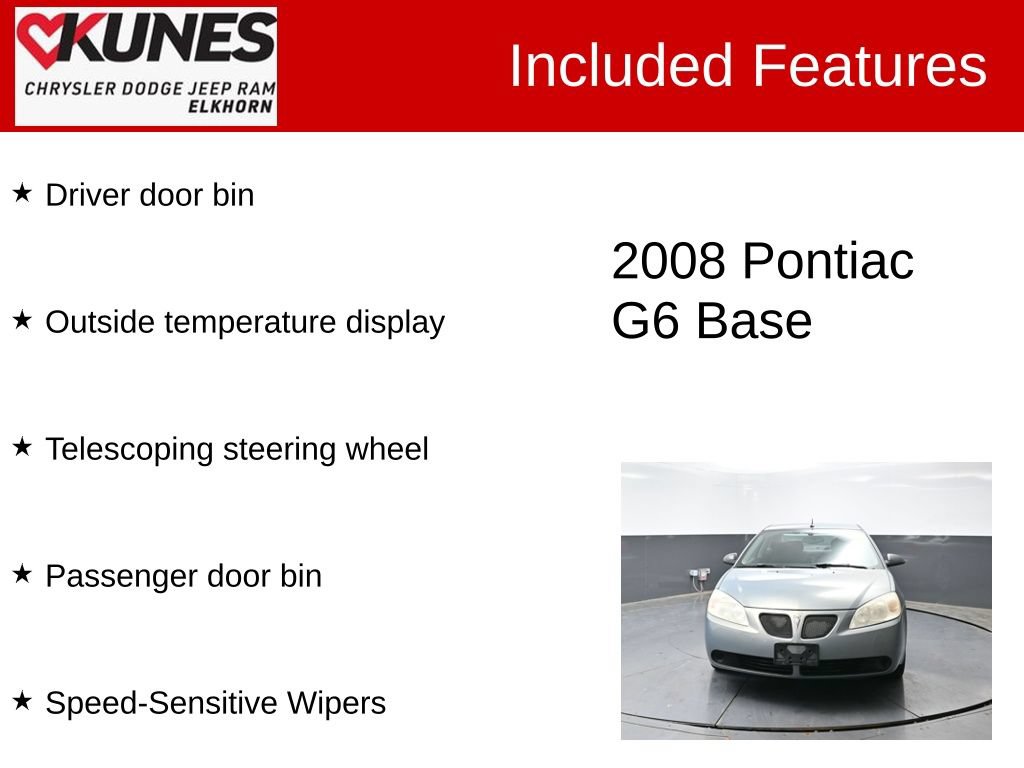 KUNES
CHRYSLER DODGE JEEP RAM
ELKHORN

Included Features

★ Driver door bin

★ Outside temperature display

★ Telescoping steering wheel

★ Passenger door bin

★ Speed-Sensitive Wipers

2008 Pontiac G6 Base